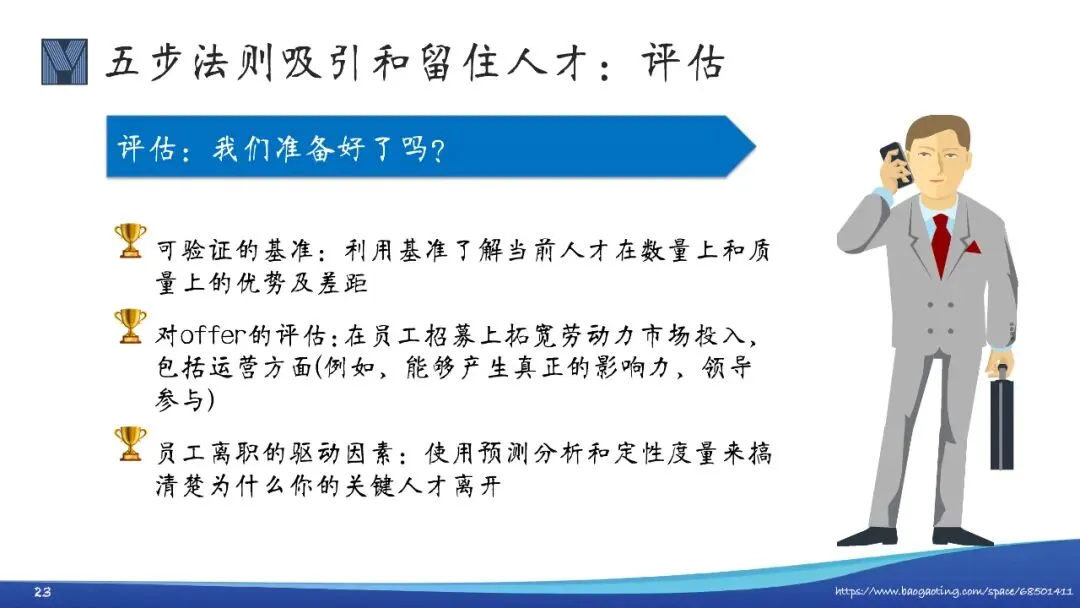 五步法则吸引和留住人才：评估

评估：我们准备好了吗？

可验证的基准：利用基准了解当前人才在数量上和质量上的优势及差距

对offer的评估：在员工招募上拓宽劳动力市场投入，包括运营方面(例如，能够产生真正的影响力，领导参与)

员工离职的驱动因素：使用预测分析和定性度量来搞清楚为什么你的关键人才离开

23

https://www.baogaoting.com/space/68501411